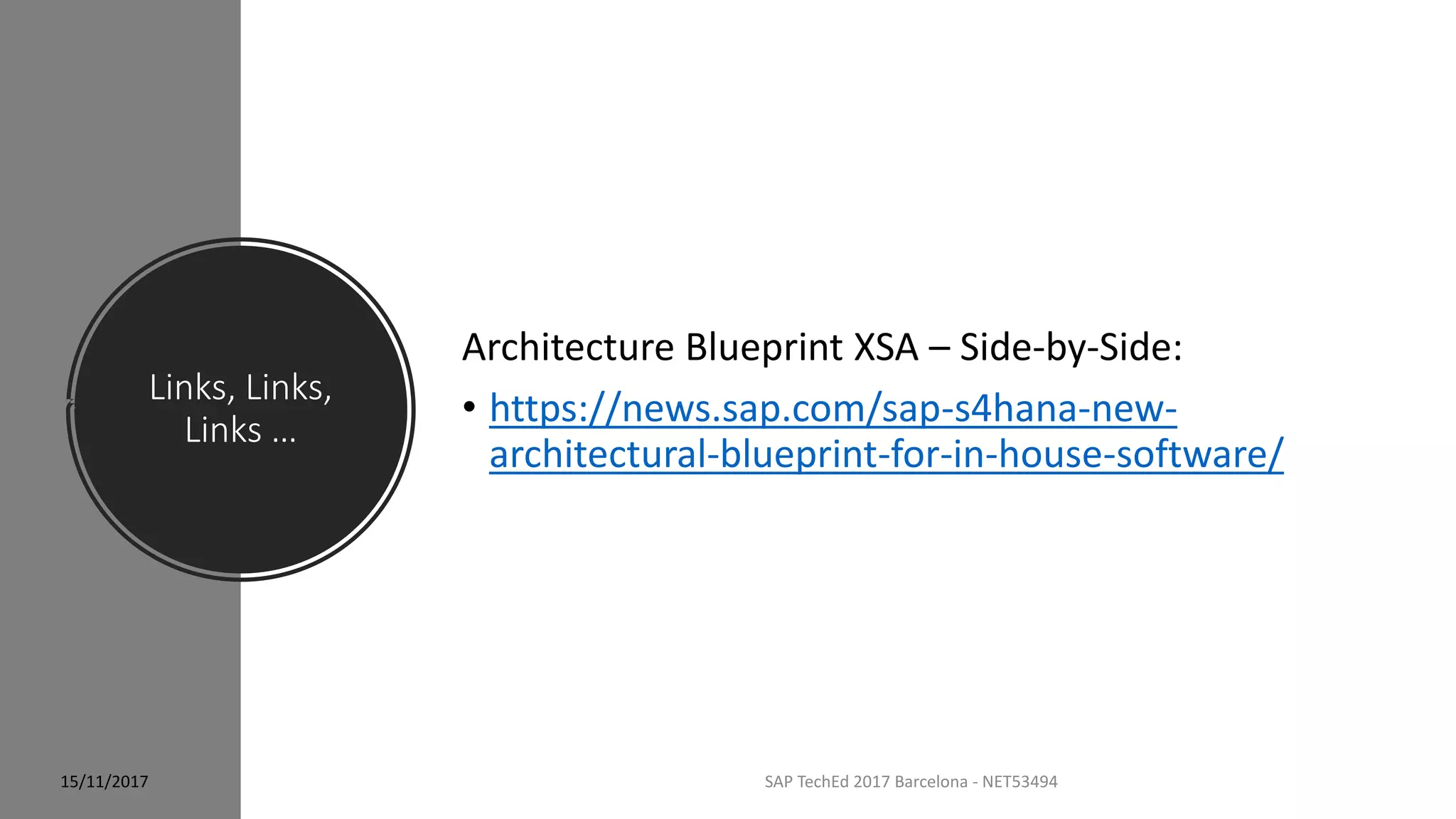 Links, Links, Links …

Architecture Blueprint XSA – Side-by-Side:

• https://news.sap.com/sap-s4hana-new-architectural-blueprint-for-in-house-software/

15/11/2017

SAP TechEd 2017 Barcelona - NET53494